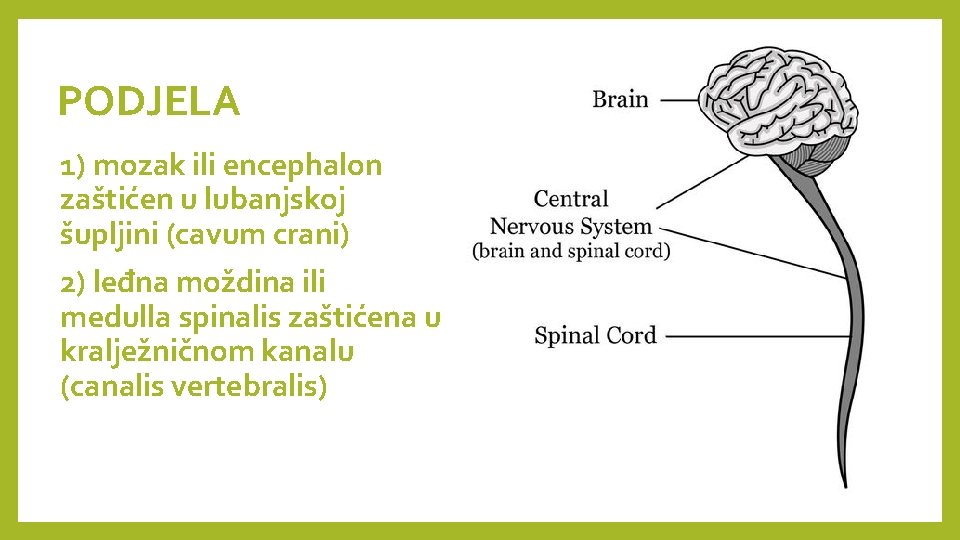 PODJELA

1) mozak ili encephalon zaštićen u lubanjskoj šupljini (cavum crani)

2) leđna moždina ili medulla spinalis zaštićena u kralježničnom kanalu (canalis vertebralis)

Brain

Central Nervous System (brain and spinal cord)

Spinal Cord